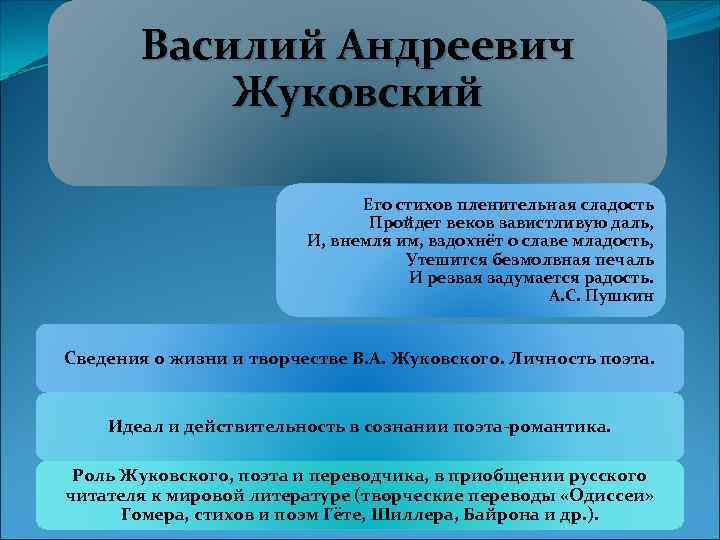 Василий Андреевич Жуковский

Его стихов пленительная сладость
Пройдет веков завистливую даль,
И, внемля им, вздохнёт о славе младость,
Утешится безмолвная печаль
И резвая задумается радость.
А.С. Пушкин

Сведения о жизни и творчестве В.А. Жуковского. Личность поэта.

Идеал и действительность в сознании поэта-романтика.

Роль Жуковского, поэта и переводчика, в приобщении русского читателя к мировой литературе (творческие переводы «Одиссеи» Гомера, стихов и поэм Гёте, Шиллера, Байрона и др.).